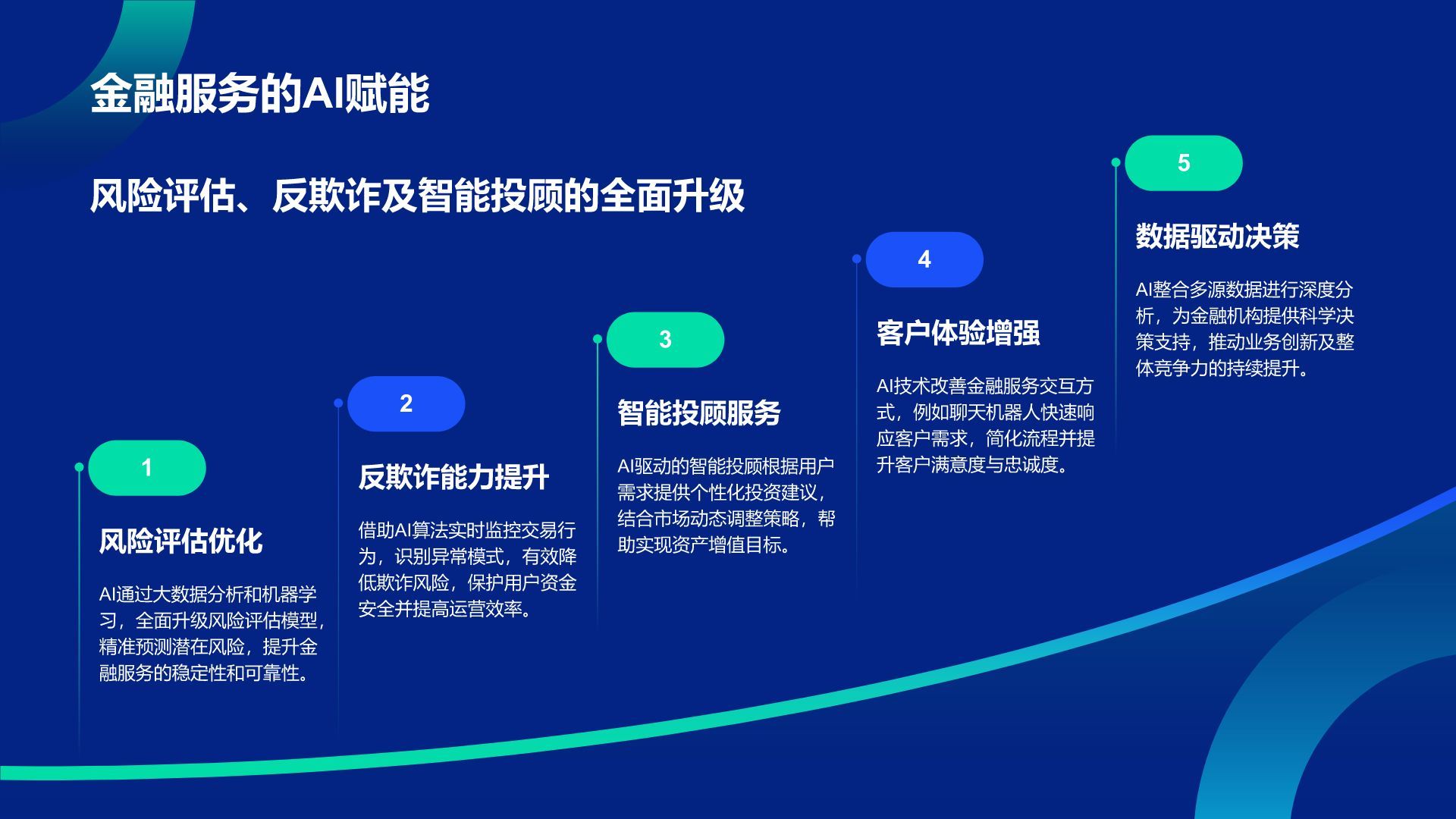 金融服务的AI赋能

风险评估、反欺诈及智能投顾的全面升级

1

风险评估优化

AI通过大数据分析和机器学习，全面升级风险评估模型，精准预测潜在风险，提升金融服务的稳定性和可靠性。

2

反欺诈能力提升

借助AI算法实时监控交易行为，识别异常模式，有效降低欺诈风险，保护用户资金安全并提高运营效率。

3

智能投顾服务

AI驱动的智能投顾根据用户需求提供个性化投资建议，结合市场动态调整策略，帮助实现资产增值目标。

4

客户体验增强

AI技术改善金融服务交互方式，例如聊天机器人快速响应客户需求，简化流程并提升客户满意度与忠诚度。

5

数据驱动决策

AI整合多源数据进行深度分析，为金融机构提供科学决策支持，推动业务创新及整体竞争力的持续提升。